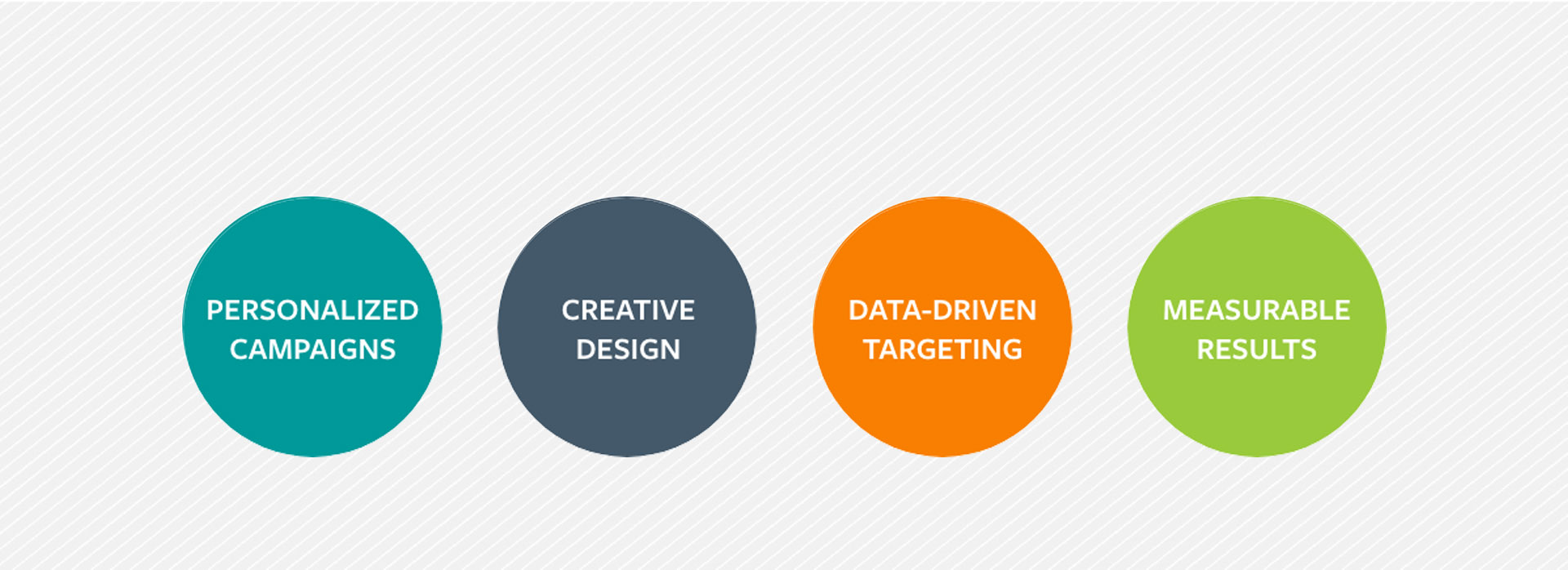 PERSONALIZED CAMPAIGNS

CREATIVE DESIGN

DATA-DRIVEN TARGETING

MEASURABLE RESULTS